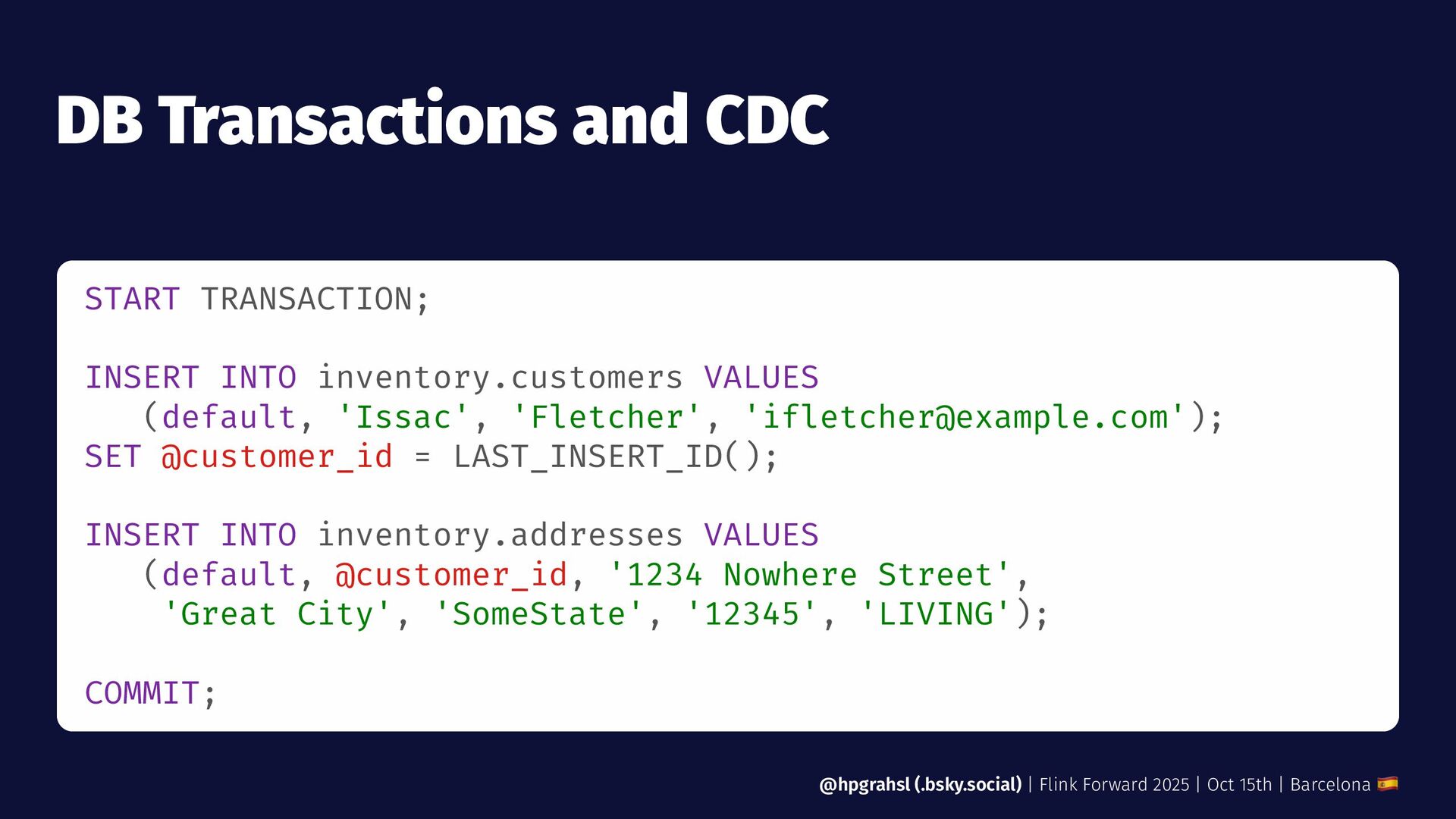 DB Transactions and CDC

START TRANSACTION;

INSERT INTO inventory.customers VALUES
 (default, 'Issac', 'Fletcher', 'ifletcher@example.com');
SET @customer_id = LAST_INSERT_ID();

INSERT INTO inventory.addresses VALUES
 (default, @customer_id, '1234 Nowhere Street',
 'Great City', 'SomeState', '12345', 'LIVING');

COMMIT;

@hpgrahsl (.bsky.social) | Flink Forward 2025 | Oct 15th | Barcelona 🇪🇸